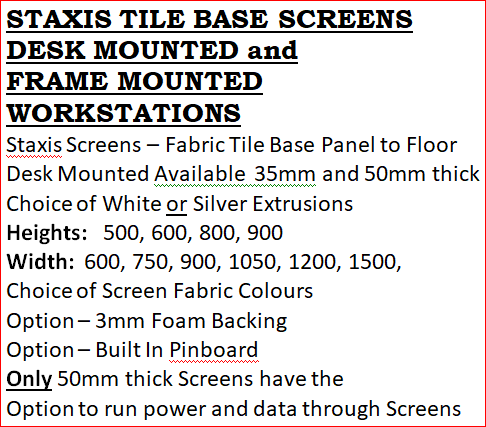 STAXIS TILE BASE SCREENS DESK MOUNTED and FRAME MOUNTED WORKSTATIONS

Staxis Screens – Fabric Tile Base Panel to Floor
Desk Mounted Available 35mm and 50mm thick
Choice of White or Silver Extrusions
Heights: 500, 600, 800, 900
Width: 600, 750, 900, 1050, 1200, 1500,
Choice of Screen Fabric Colours
Option – 3mm Foam Backing
Option – Built In Pinboard
Only 50mm thick Screens have the Option to run power and data through Screens